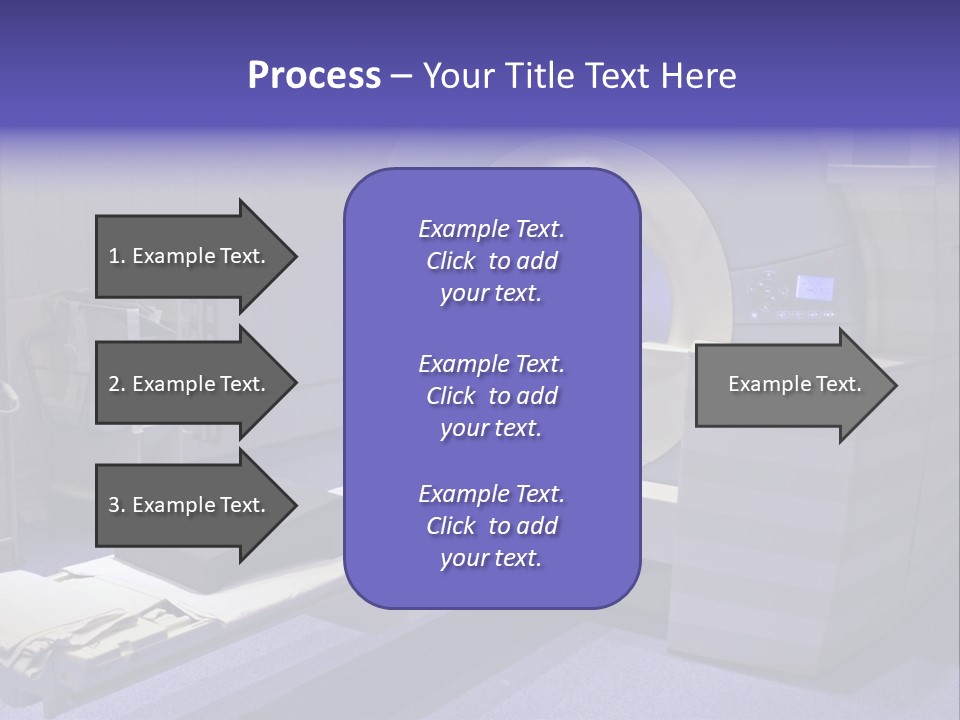 Process – Your Title Text Here

1. Example Text.

2. Example Text.

3. Example Text.

Example Text. Click to add your text.

Example Text. Click to add your text.

Example Text. Click to add your text.

Example Text.